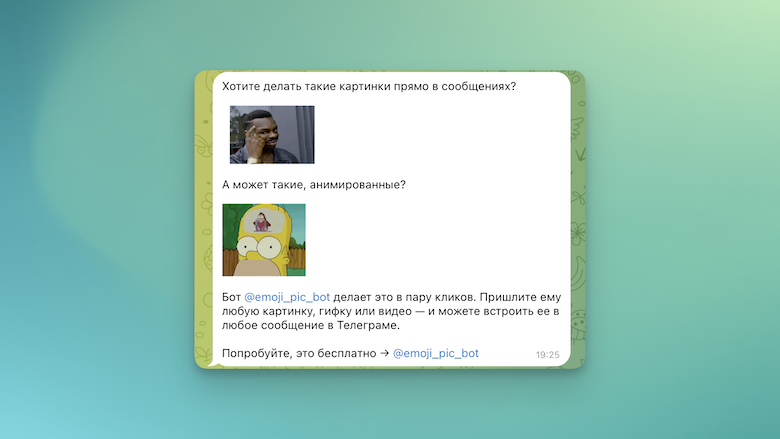 Хотите делать такие картинки прямо в сообщениях?

А может такие, анимированные?

Бот @emoji_pic_bot делает это в пару кликов. Пришлите ему любую картинку, гифку или видео — и можете встроить ее в любое сообщение в Телеграме.

Попробуйте, это бесплатно → @emoji_pic_bot 19:25